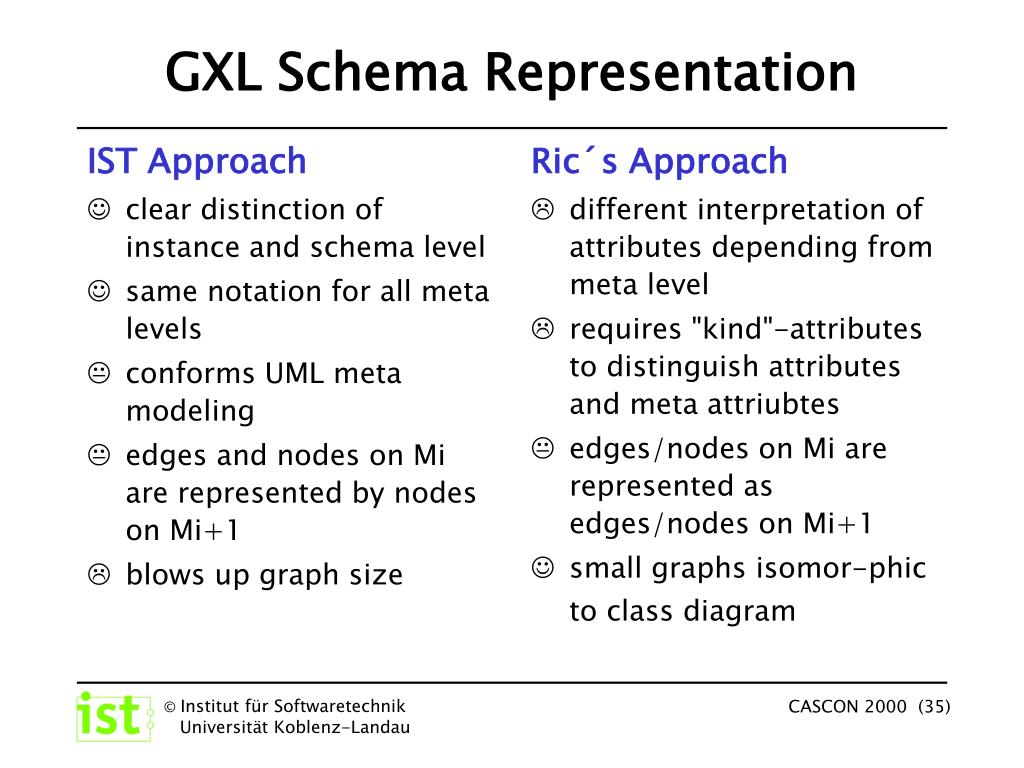 GXL Schema Representation

IST Approach

☺ clear distinction of instance and schema level

☺ same notation for all meta levels

😐 conforms UML meta modeling

😐 edges and nodes on Mi are represented by nodes on Mi+1

☹ blows up graph size

Ric´s Approach

☹ different interpretation of attributes depending from meta level

☹ requires "kind"-attributes to distinguish attributes and meta attriubtes

😐 edges/nodes on Mi are represented as edges/nodes on Mi+1

☺ small graphs isomor-phic to class diagram

ist © Institut für Softwaretechnik Universität Koblenz-Landau

CASCON 2000 (35)